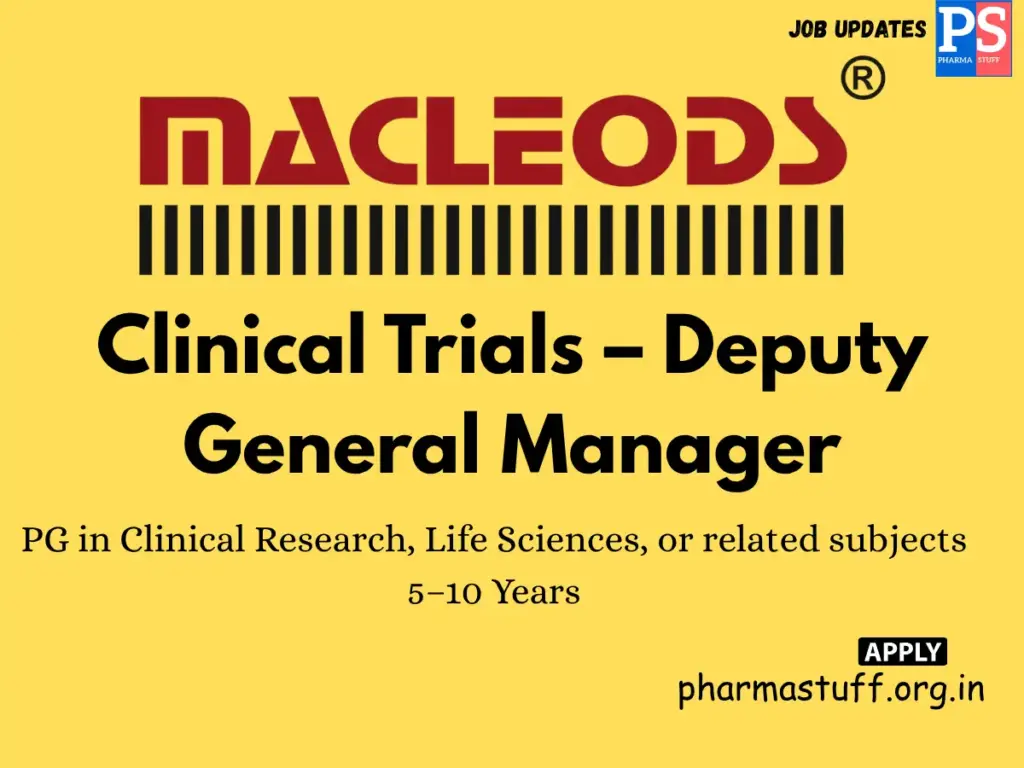 JOB UPDATES

PS
PHARMA STUFF

MACLEODS ®

Clinical Trials – Deputy General Manager

PG in Clinical Research, Life Sciences, or related subjects

5–10 Years

APPLY

pharmastuff.org.in